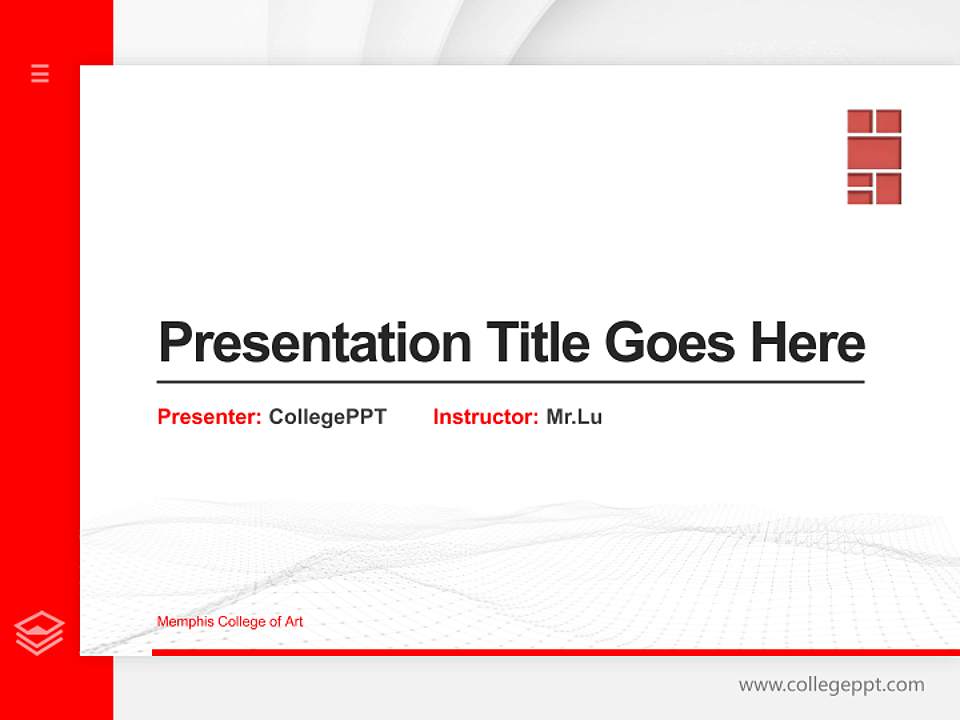 Presentation Title Goes Here

Presenter: CollegePPT Instructor: Mr.Lu

Memphis College of Art

www.collegeppt.com